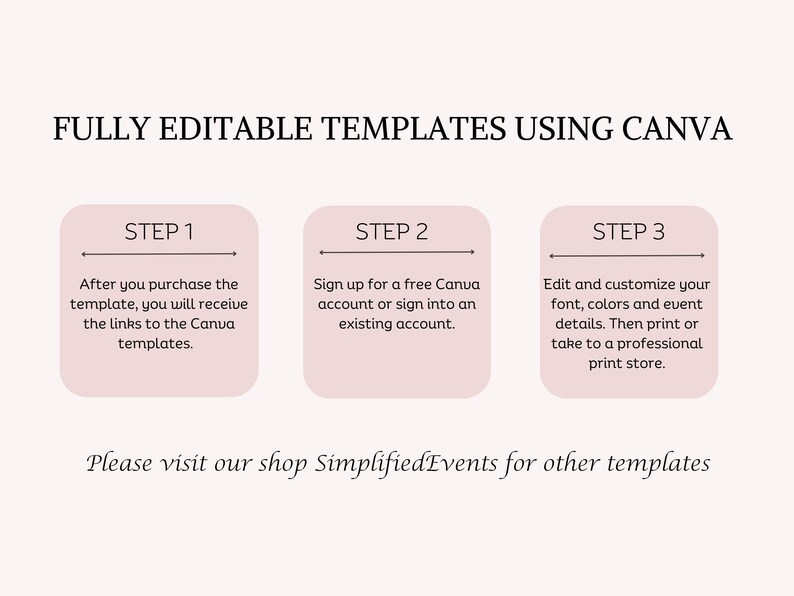 FULLY EDITABLE TEMPLATES USING CANVA

STEP 1

After you purchase the template, you will receive the links to the Canva templates.

STEP 2

Sign up for a free Canva account or sign into an existing account.

STEP 3

Edit and customize your font, colors and event details. Then print or take to a professional print store.

Please visit our shop SimplifiedEvents for other templates